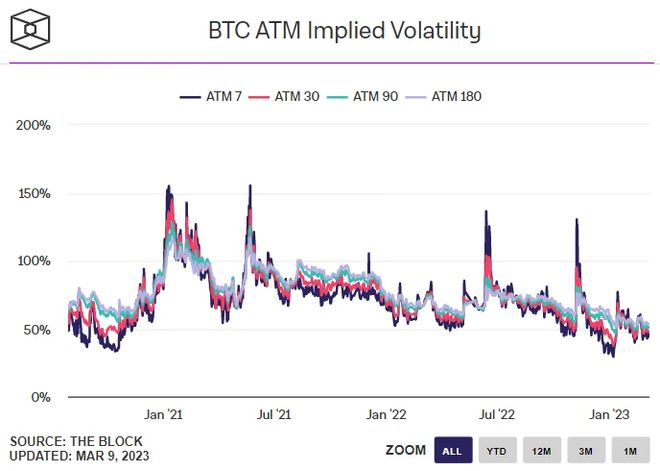 BTC ATM Implied Volatility

ATM 7 ATM 30 ATM 90 ATM 180

200%

150%

100%

50%

0%

Jan '21 Jul '21 Jan '22 Jul '22 Jan '23

SOURCE: THE BLOCK
UPDATED: MAR 9, 2023

ZOOM ALL YTD 12M 3M 1M